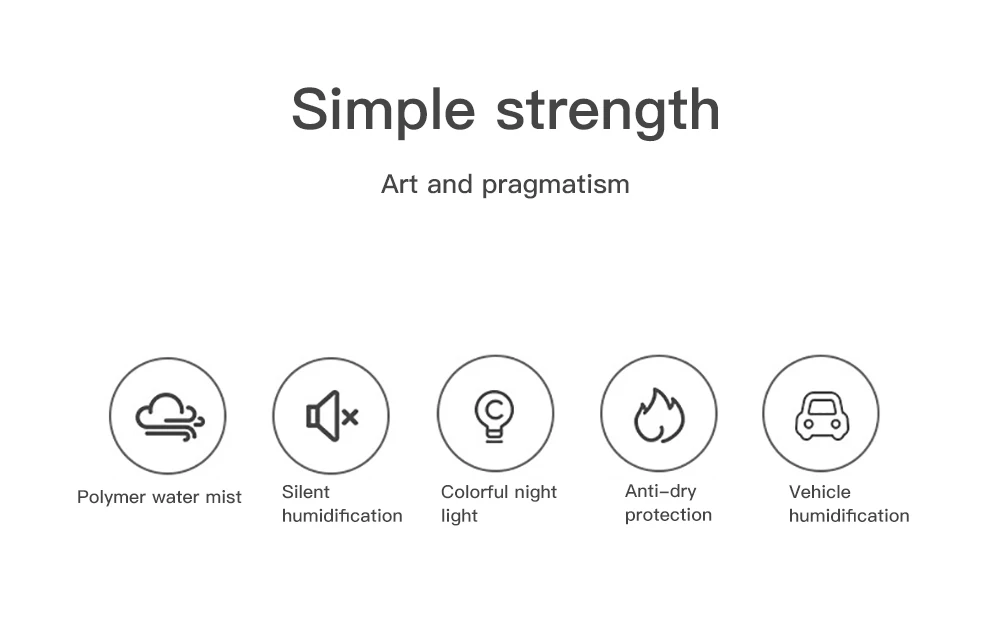 Simple strength

Art and pragmatism

Polymer water mist

Silent humidification

Colorful night light

Anti-dry protection

Vehicle humidification